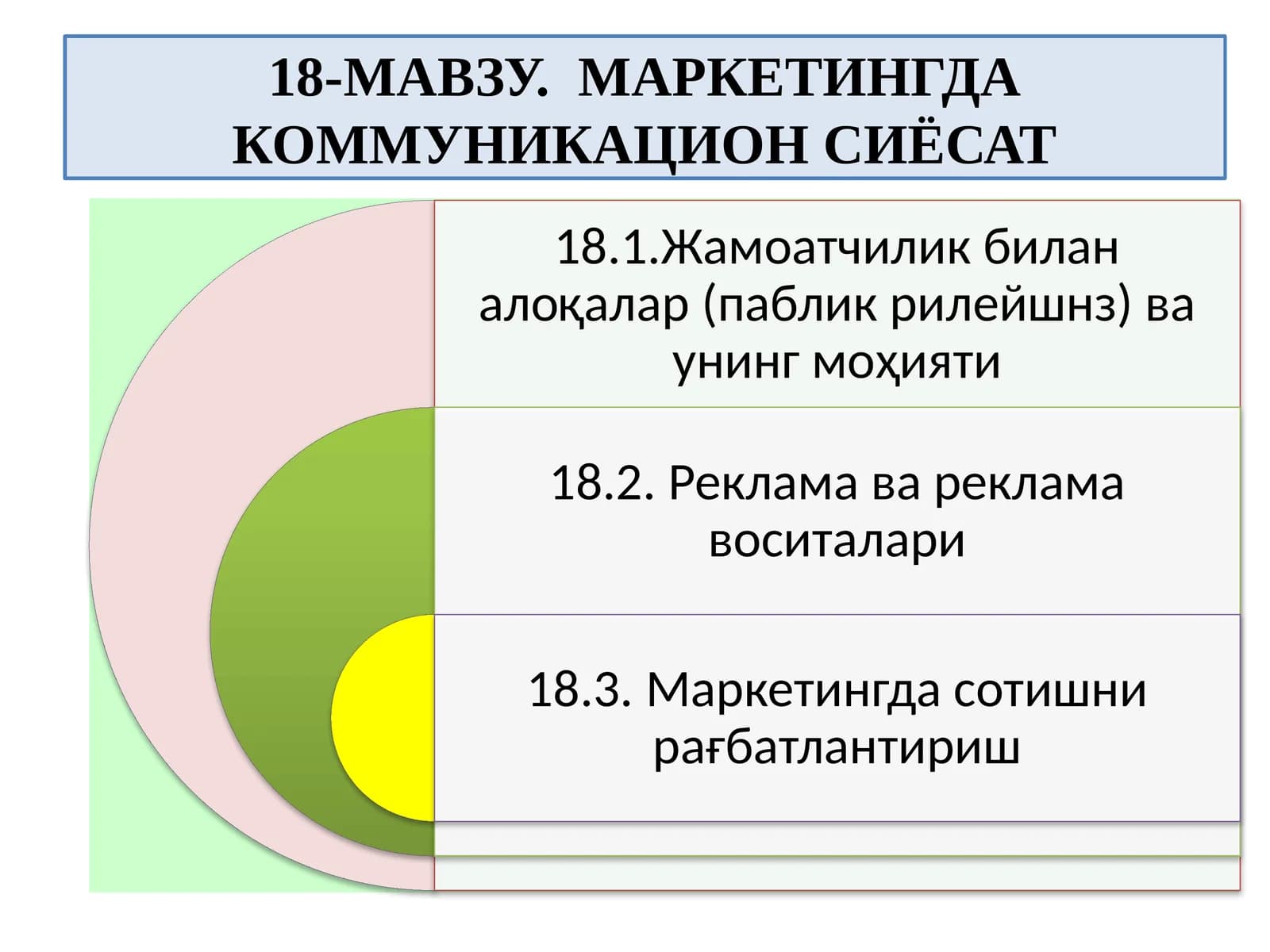 18-МАВЗУ. МАРКЕТИНГДА КОММУНИКАЦИОН СИЁСАТ

18.1.Жамоатчилик билан алоқалар (паблик рилейшнз) ва унинг моҳияти

18.2. Реклама ва реклама воситалари

18.3. Маркетингда сотишни рағбатлантириш